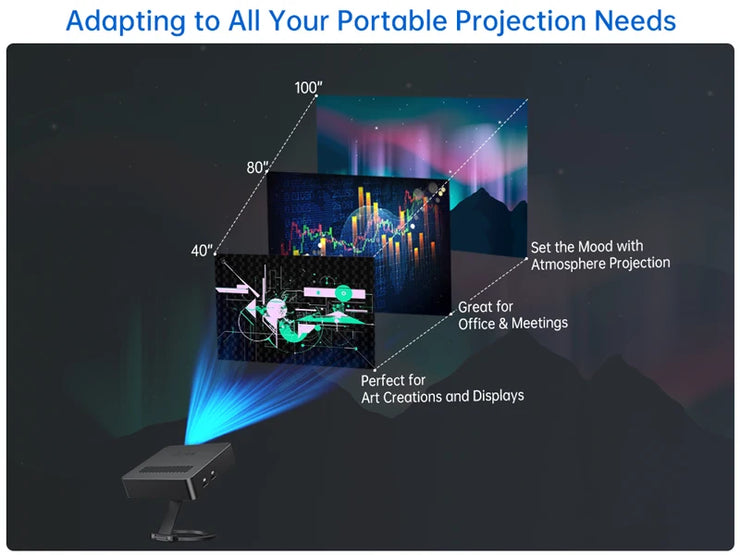 Adapting to All Your Portable Projection Needs

100"

80"

40"

Set the Mood with Atmosphere Projection

Great for Office & Meetings

Perfect for Art Creations and Displays